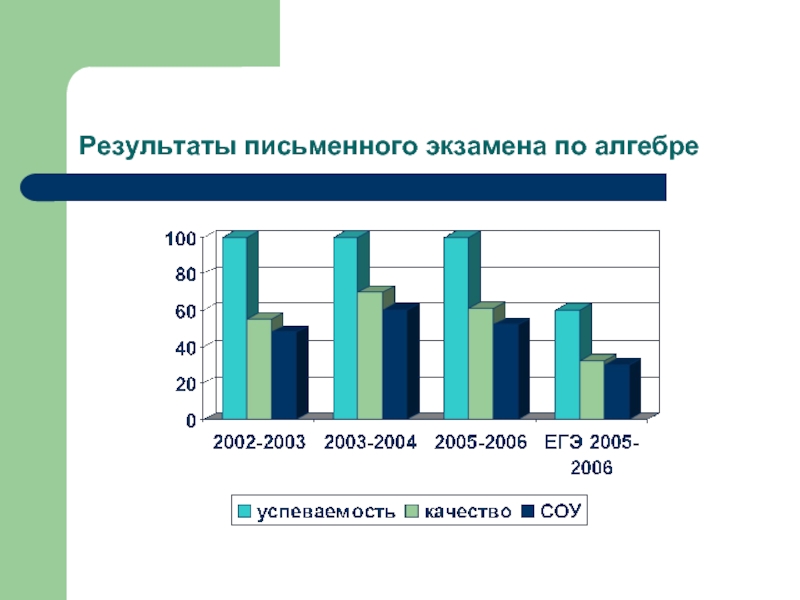 Результаты письменного экзамена по алгебре

100
80
60
40
20
0

2002-2003
2003-2004
2005-2006
ЕГЭ 2005-2006

успеваемость
качество
СОУ